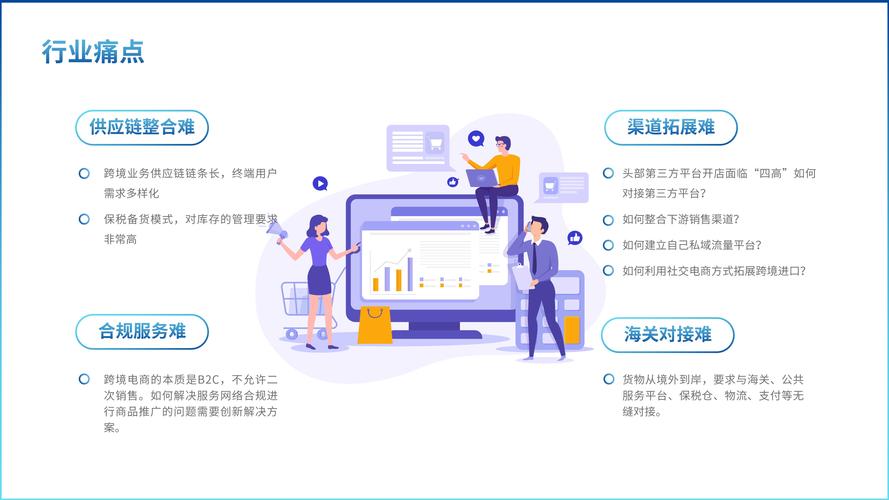 行业痛点

供应链整合难

跨境业务供应链链条长，终端用户需求多样化

保税备货模式，对库存的管理要求非常高

合规服务难

跨境电商的本质是B2C，不允许二次销售。如何解决服务网络合规进行商品推广的问题需要创新解决方案。

渠道拓展难

头部第三方平台开店面临“四高”如何对接第三方平台？

如何整合下游销售渠道？

如何建立自己私域流量平台？

如何利用社交电商方式拓展跨境进口？

海关对接难

货物从境外到岸，要求与海关、公共服务平台、保税仓、物流、支付等无缝对接。